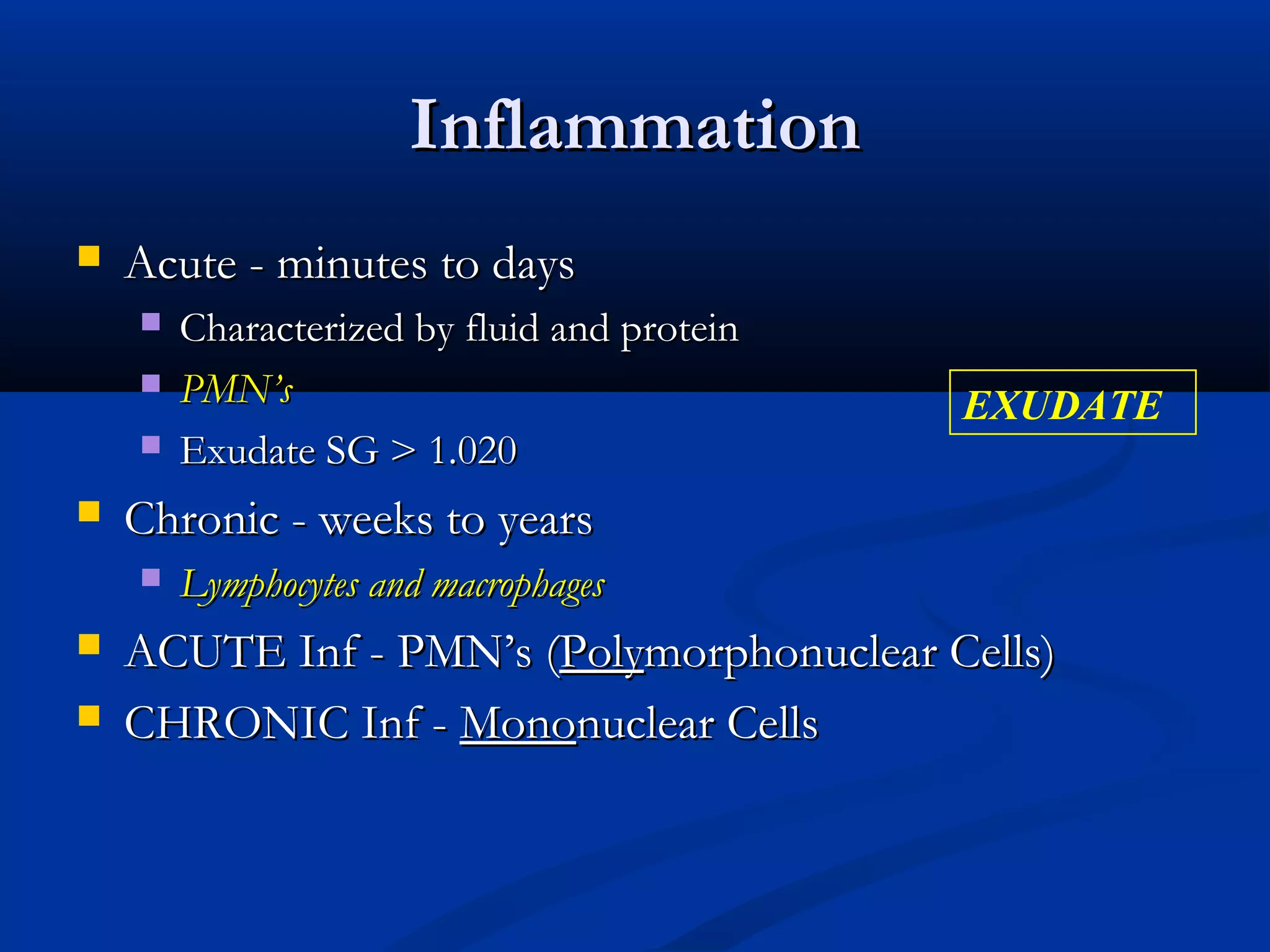 Inflammation

Acute - minutes to days

Characterized by fluid and protein

PMN's

Exudate SG > 1.020

EXUDATE

Chronic - weeks to years

Lymphocytes and macrophages

ACUTE Inf - PMN's (Polymorphonuclear Cells)

CHRONIC Inf - Mononuclear Cells